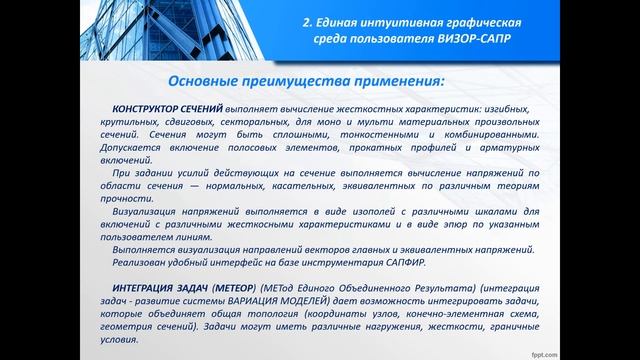 2. Единая интуитивная графическая среда пользователя ВИЗОР-САПР

Основные преимущества применения:

КОНСТРУКТОР СЕЧЕНИЙ выполняет вычисление жесткостных характеристик: изгибных, крутильных, сдвиговых, секторальных, для моно и мульти материальных произвольных сечений. Сечения могут быть сплошными, тонкостенными и комбинированными. Допускается включение полосовых элементов, прокатных профилей и арматурных включений.

При задании усилий действующих на сечение выполняется вычисление напряжений по области сечения — нормальных, касательных, эквивалентных по различным теориям прочности.

Визуализация напряжений выполняется в виде изополей с различными шкалами для включений с различными жесткосными характеристиками и в виде эпюр по указанным пользователем линиям.

Выполняется визуализация направлений векторов главных и эквивалентных напряжений.

Реализован удобный интерфейс на базе инструментария САПФИР.

ИНТЕГРАЦИЯ ЗАДАЧ (МЕТЕОР) (МЕТод Единого Объединенного Результата) (интеграция задач - развитие системы ВАРИАЦИЯ МОДЕЛЕЙ) дает возможность интегрировать задачи, которые объединяет общая топология (координаты узлов, конечно-элементная схема, геометрия сечений). Задачи могут иметь различные нагружения, жесткости, граничные условия.

fppt.com